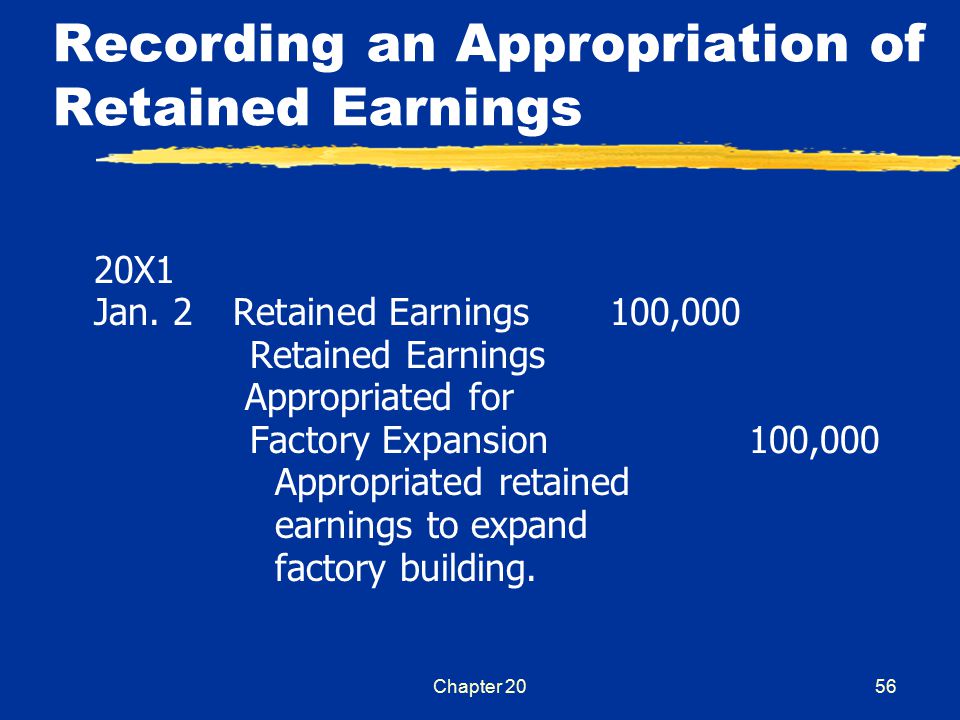 Recording an Appropriation of Retained Earnings

20X1
Jan. 2 Retained Earnings 100,000
Retained Earnings Appropriated for Factory Expansion 100,000
Appropriated retained earnings to expand factory building.

Chapter 20

56